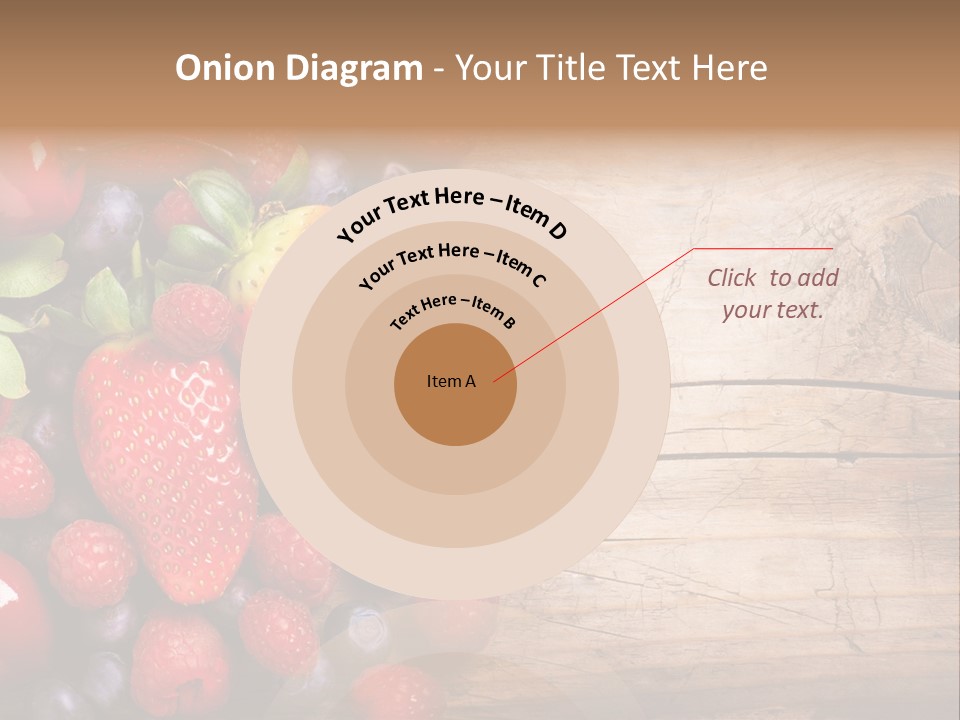 Onion Diagram - Your Title Text Here

Your Text Here – Item D

Your Text Here – Item C

Text Here – Item B

Item A

Click to add your text.